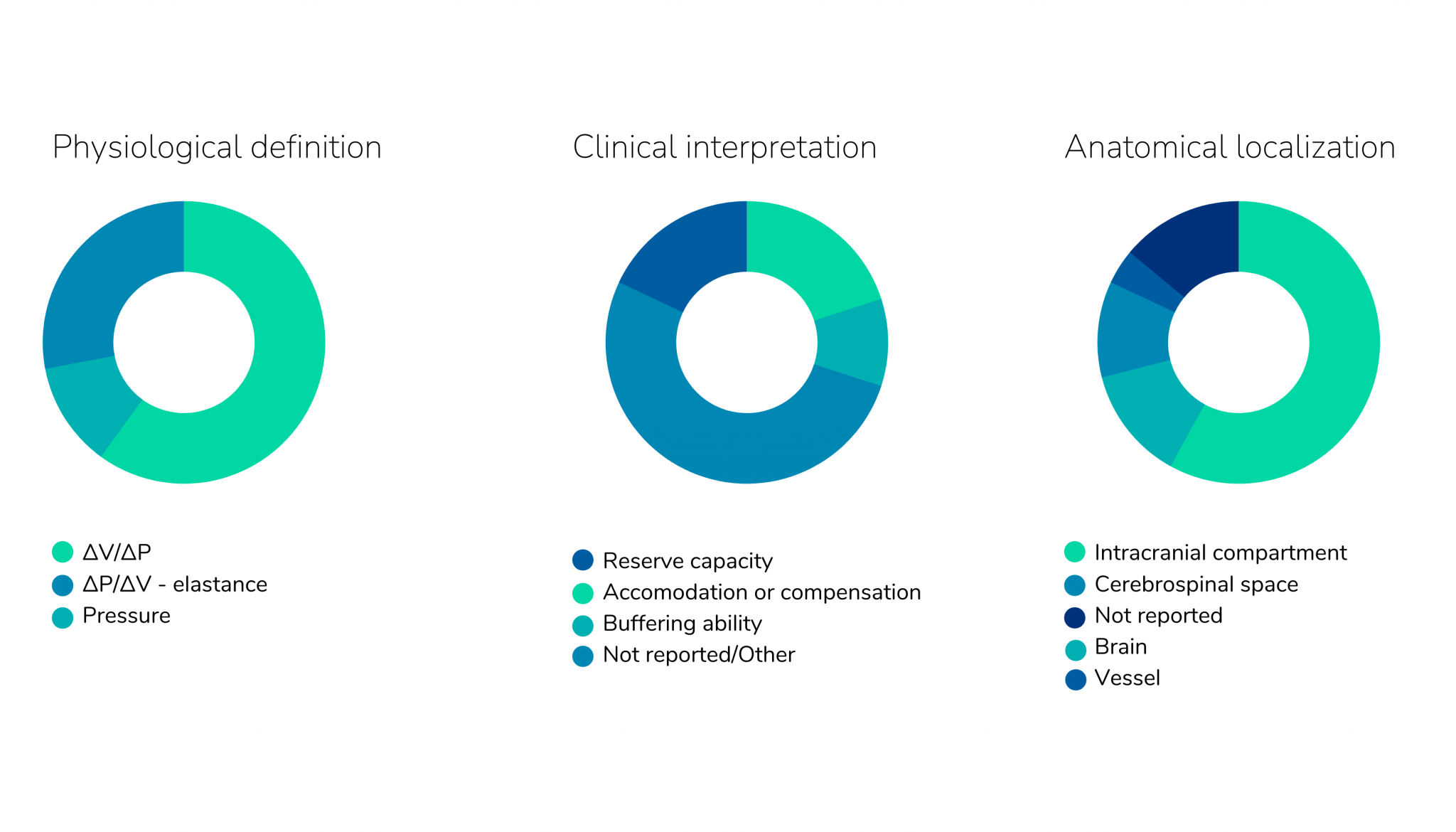 Physiological definition

$\Delta V/\Delta P$
$\Delta P/\Delta V$ - elastance
Pressure

Clinical interpretation

Reserve capacity
Accomodation or compensation
Buffering ability
Not reported/Other

Anatomical localization

Intracranial compartment
Cerebrospinal space
Not reported
Brain
Vessel